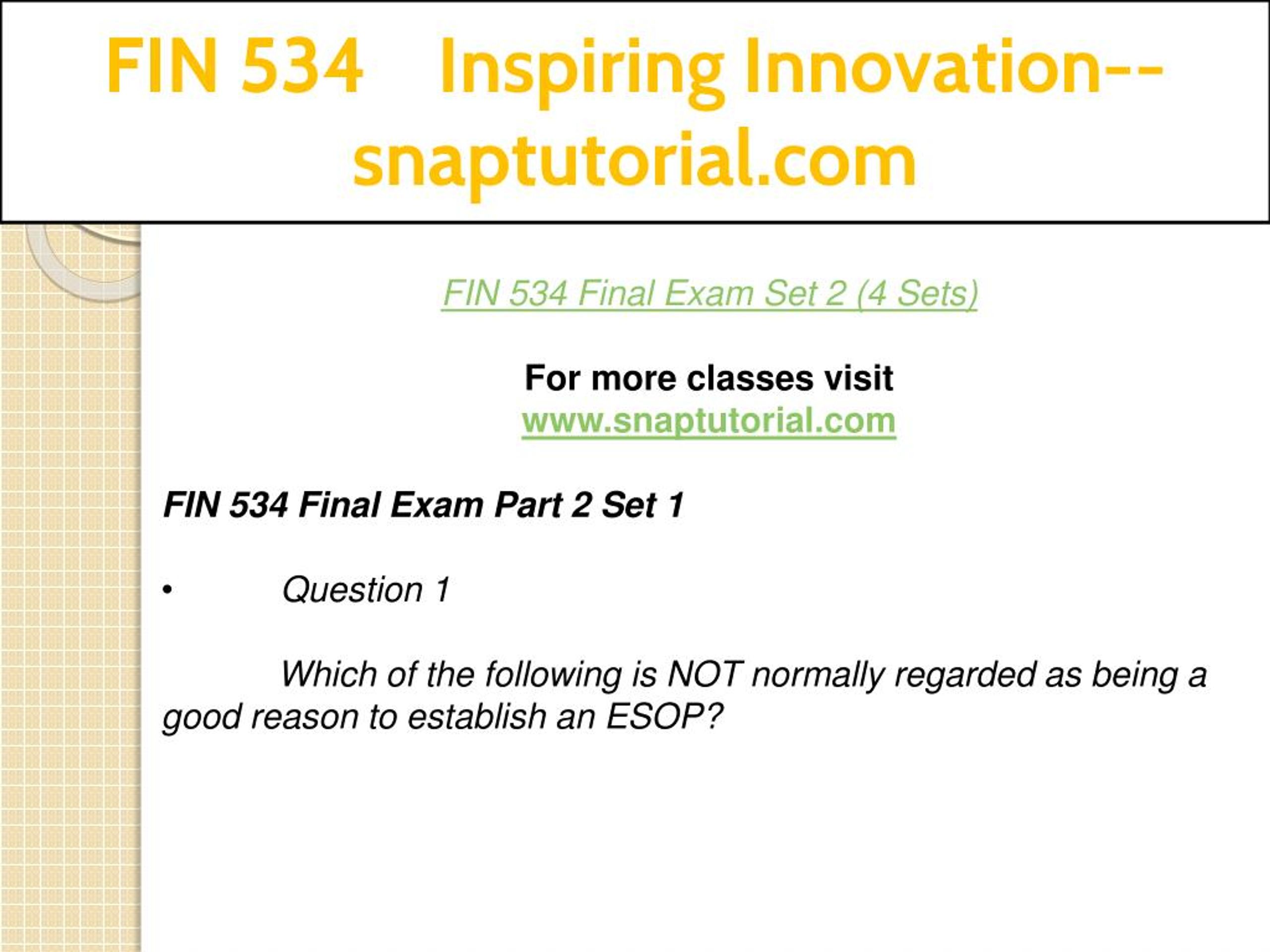 FIN 534 Inspiring Innovation--snaptutorial.com

FIN 534 Final Exam Set 2 (4 Sets)

For more classes visit
www.snaptutorial.com

FIN 534 Final Exam Part 2 Set 1

• Question 1

Which of the following is NOT normally regarded as being a good reason to establish an ESOP?